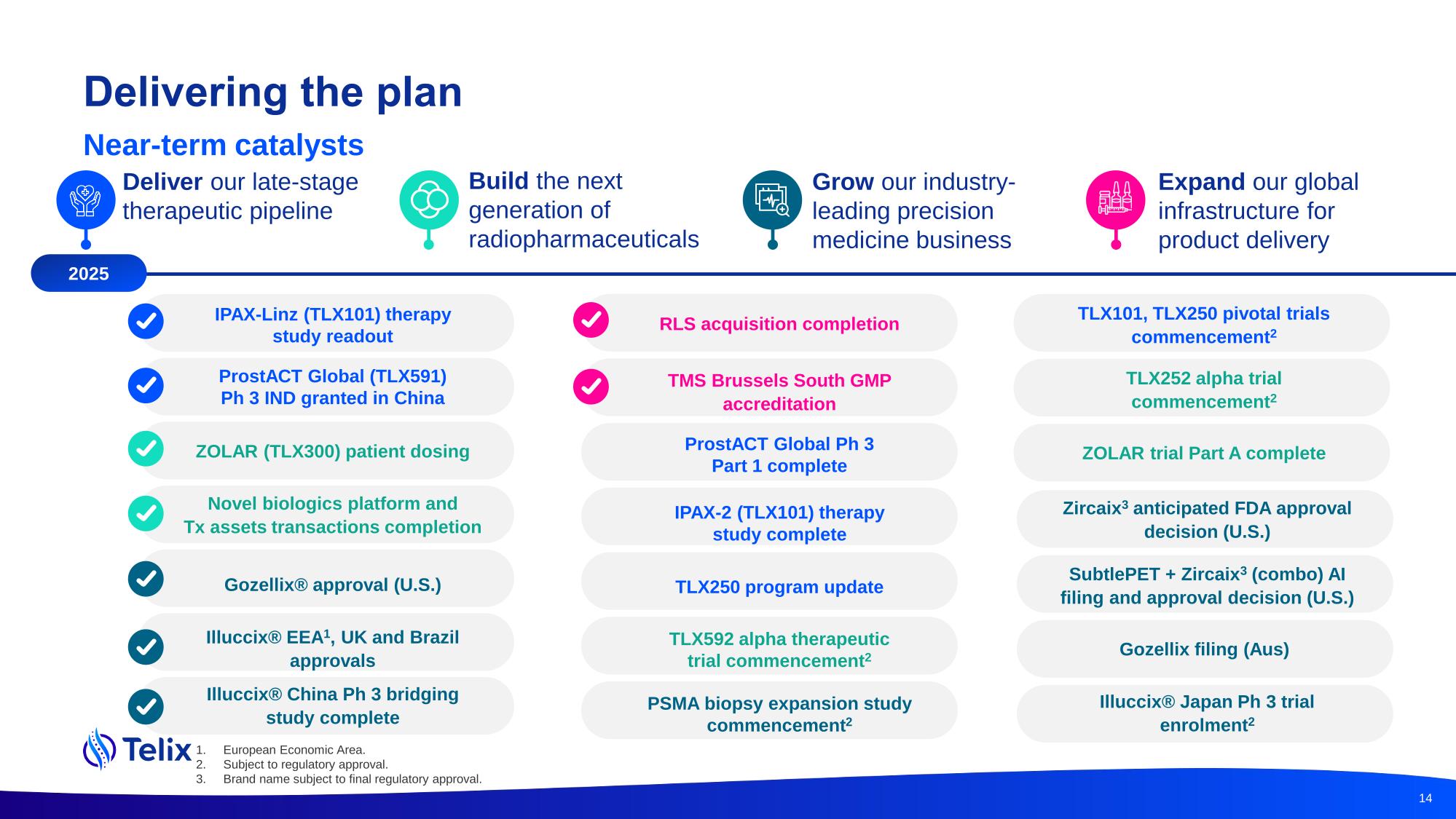 Delivering the plan

Near-term catalysts

Deliver our late-stage therapeutic pipeline

Build the next generation of radiopharmaceuticals

Grow our industry-leading precision medicine business

Expand our global infrastructure for product delivery

2025

IPAX-Linz (TLX101) therapy study readout

ProstACT Global (TLX591) Ph 3 IND granted in China

ZOLAR (TLX300) patient dosing

Novel biologics platform and Tx assets transactions completion

Gozellix® approval (U.S.)

Illuccix® EEA$^1$, UK and Brazil approvals

Illuccix® China Ph 3 bridging study complete

RLS acquisition completion

TMS Brussels South GMP accreditation

ProstACT Global Ph 3 Part 1 complete

IPAX-2 (TLX101) therapy study complete

TLX250 program update

TLX592 alpha therapeutic trial commencement$^2$

PSMA biopsy expansion study commencement$^2$

TLX101, TLX250 pivotal trials commencement$^2$

TLX252 alpha trial commencement$^2$

ZOLAR trial Part A complete

Zircaix$^3$ anticipated FDA approval decision (U.S.)

SubtlePET + Zircaix$^3$ (combo) AI filing and approval decision (U.S.)

Gozellix filing (Aus)

Illuccix® Japan Ph 3 trial enrolment$^2$

Telix

1. European Economic Area.
2. Subject to regulatory approval.
3. Brand name subject to final regulatory approval.

14